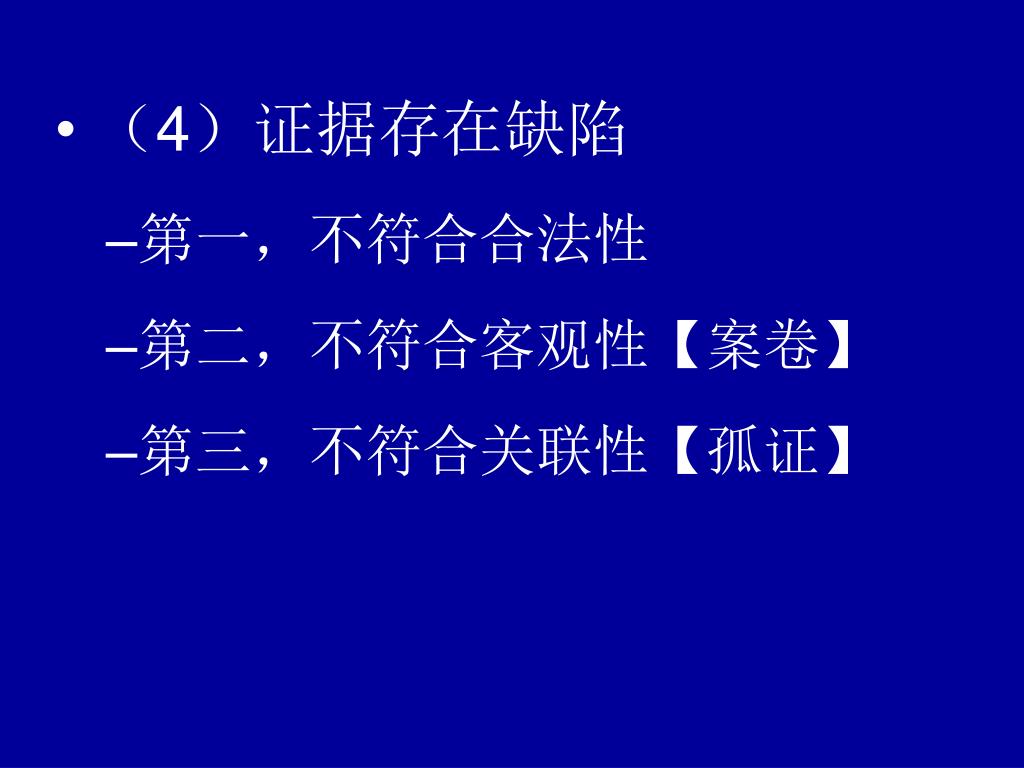 • （4）证据存在缺陷

–第一，不符合合法性

–第二，不符合客观性【案卷】

–第三，不符合关联性【孤证】